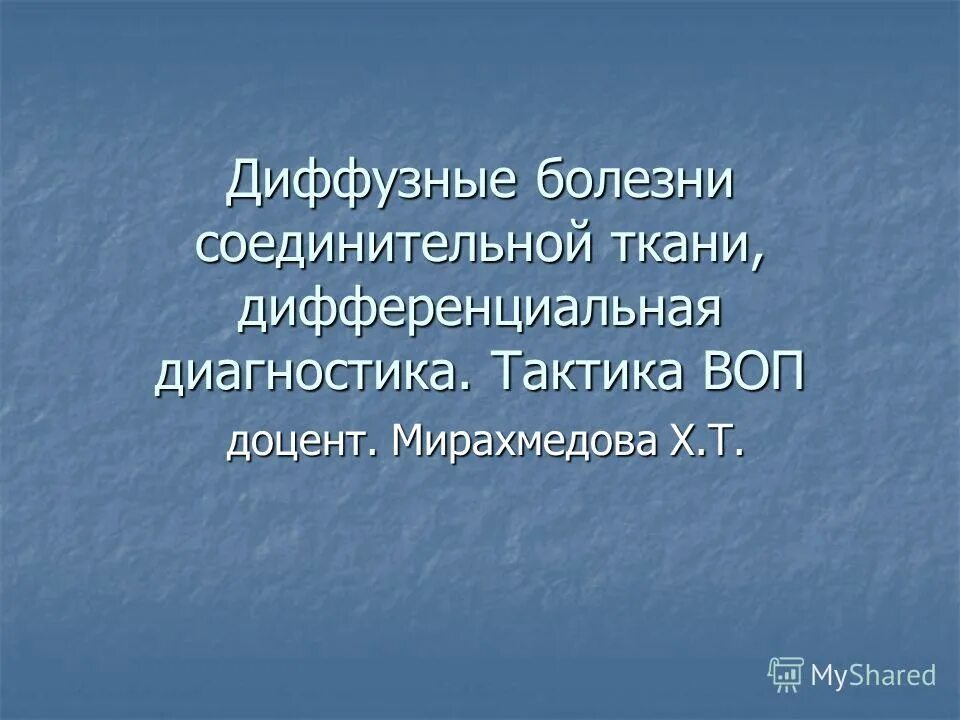 Диффузные болезни соединительной ткани, дифференциальная диагностика. Тактика ВОП

доцент. Мирахмедова Х.Т.

MyShared